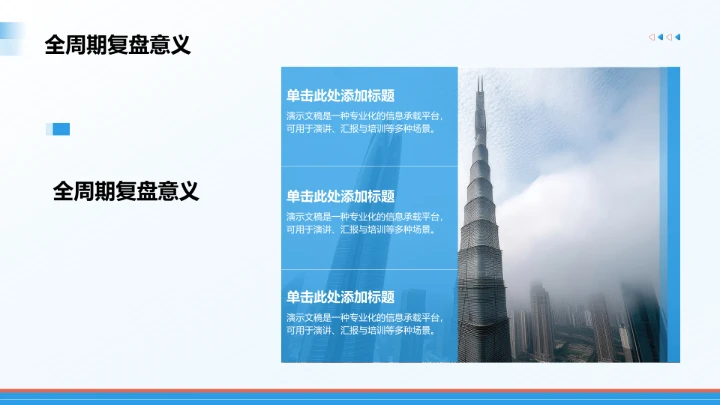 全周期复盘意义

全周期复盘意义

单击此处添加标题
演示文稿是一种专业化的信息承载平台，可用于演讲、汇报与培训等多种场景。

单击此处添加标题
演示文稿是一种专业化的信息承载平台，可用于演讲、汇报与培训等多种场景。

单击此处添加标题
演示文稿是一种专业化的信息承载平台，可用于演讲、汇报与培训等多种场景。